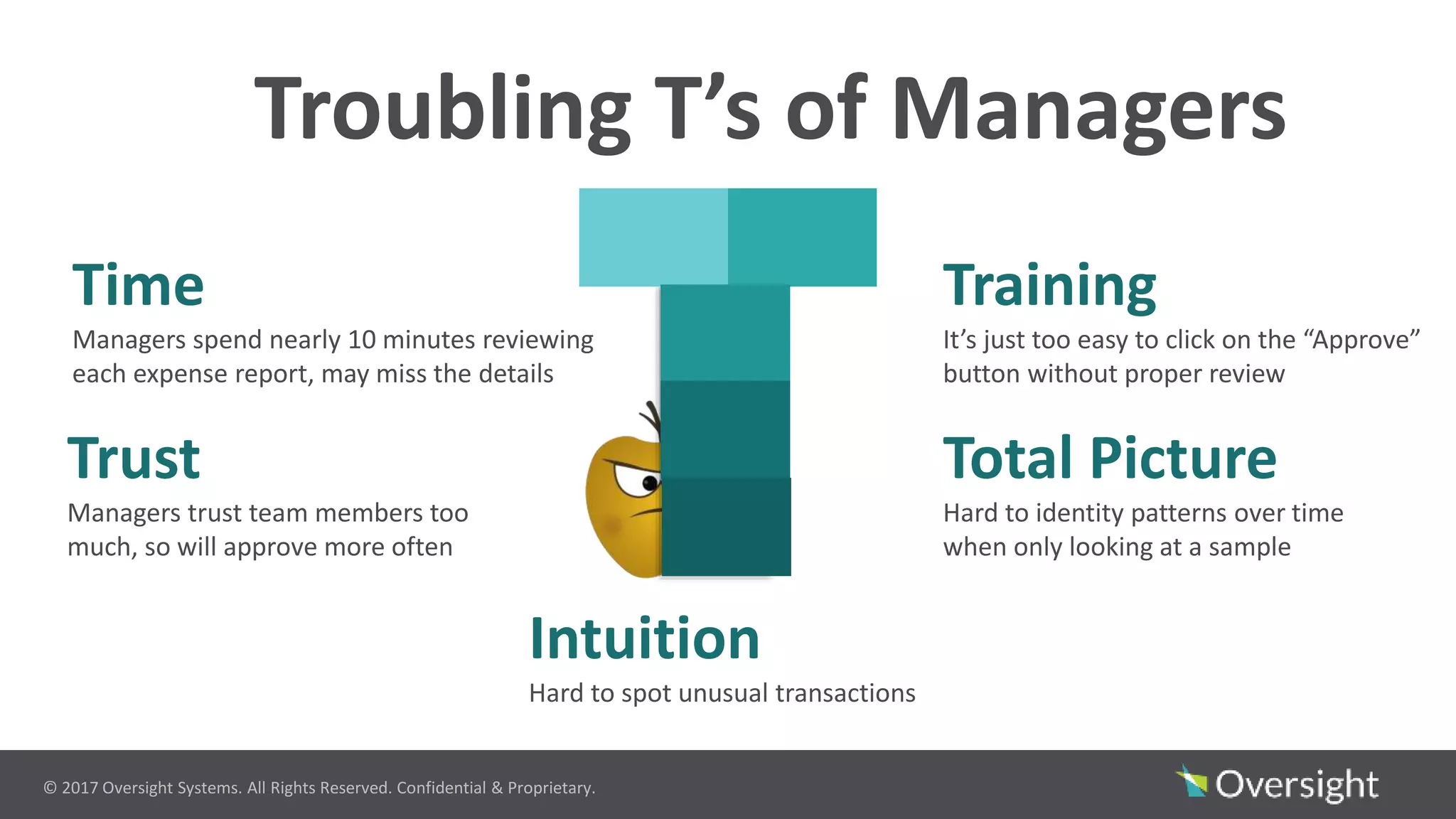 Troubling T’s of Managers

Time

Managers spend nearly 10 minutes reviewing each expense report, may miss the details

Trust

Managers trust team members too much, so will approve more often

Training

It’s just too easy to click on the “Approve” button without proper review

Total Picture

Hard to identity patterns over time when only looking at a sample

Intuition

Hard to spot unusual transactions

© 2017 Oversight Systems. All Rights Reserved. Confidential & Proprietary.

Oversight